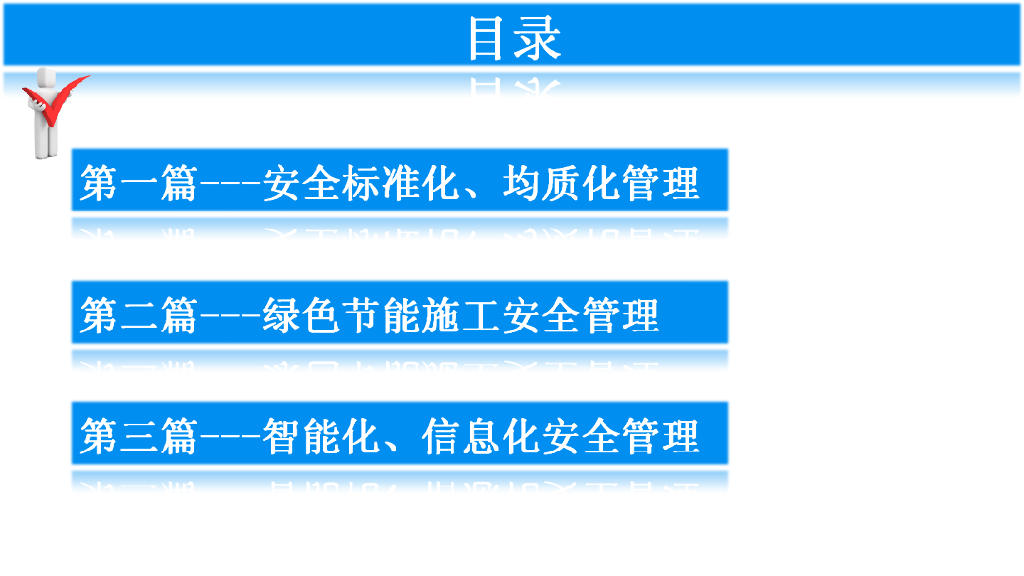 目录

第一篇---安全标准化、均质化管理

第二篇---绿色节能施工安全管理

第三篇---智能化、信息化安全管理